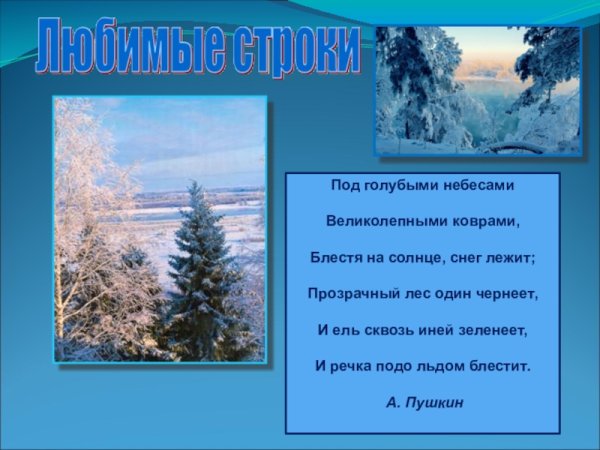 Любимые строки

Под голубыми небесами

Великолепными коврами,

Блестя на солнце, снег лежит;

Прозрачный лес один чернеет,

И ель сквозь иней зеленеет,

И речка подо льдом блестит.

А. Пушкин